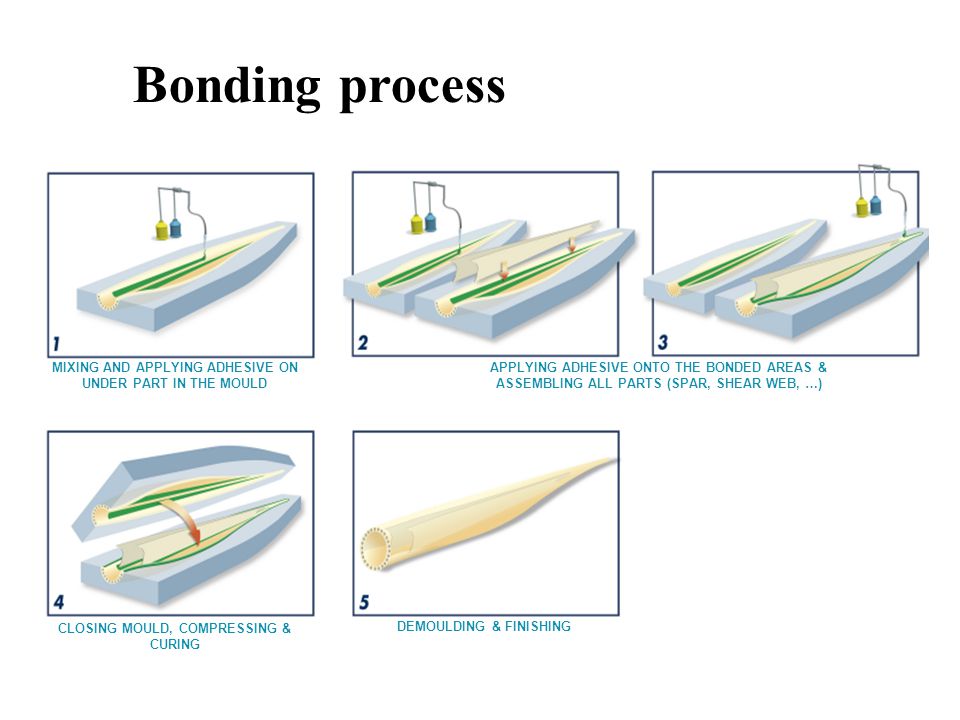 Bonding process

1

MIXING AND APPLYING ADHESIVE ON UNDER PART IN THE MOULD

2

3

APPLYING ADHESIVE ONTO THE BONDED AREAS & ASSEMBLING ALL PARTS (SPAR, SHEAR WEB, ...)

4

CLOSING MOULD, COMPRESSING & CURING

5

DEMOULDING & FINISHING